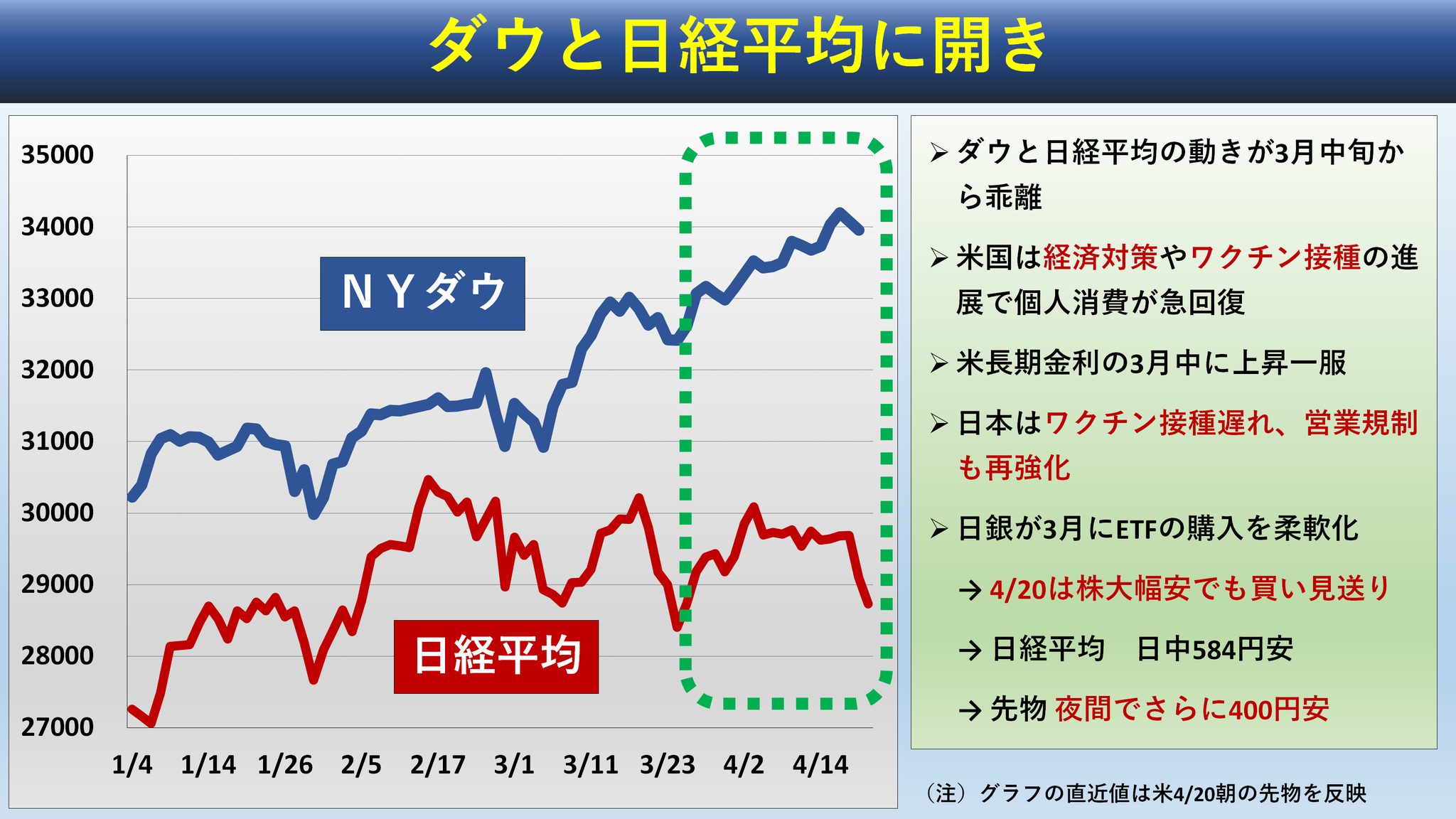 ダウと日経平均に開き

35000
34000
33000
32000
31000
30000
29000
28000
27000

ＮＹダウ

日経平均

1/4 1/14 1/26 2/5 2/17 3/1 3/11 3/23 4/2 4/14

➢ ダウと日経平均の動きが3月中旬から乖離

➢ 米国は経済対策やワクチン接種の進展で個人消費が急回復

➢ 米長期金利の3月中に上昇一服

➢ 日本はワクチン接種遅れ、営業規制も再強化

➢ 日銀が3月にETFの購入を柔軟化

→ 4/20は株大幅安でも買い見送り

→ 日経平均　日中584円安

→ 先物 夜間でさらに400円安

（注）グラフの直近値は米4/20朝の先物を反映